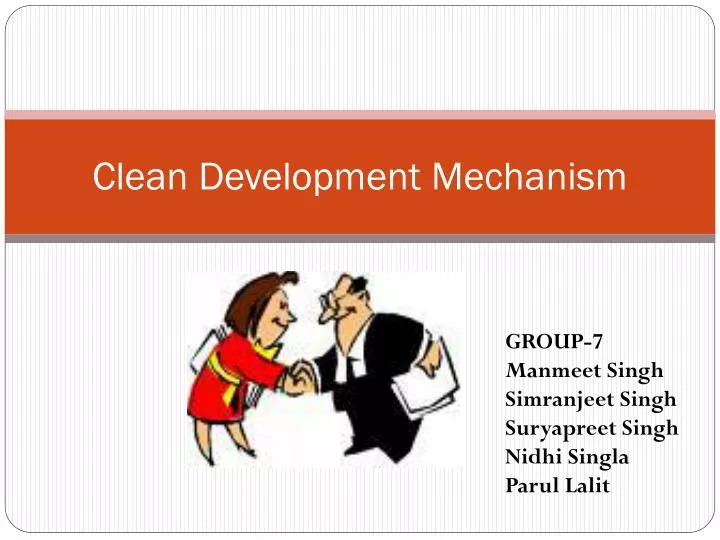 Clean Development Mechanism

GROUP-7
Manmeet Singh
Simranjeet Singh
Suryapreet Singh
Nidhi Singla
Parul Lalit